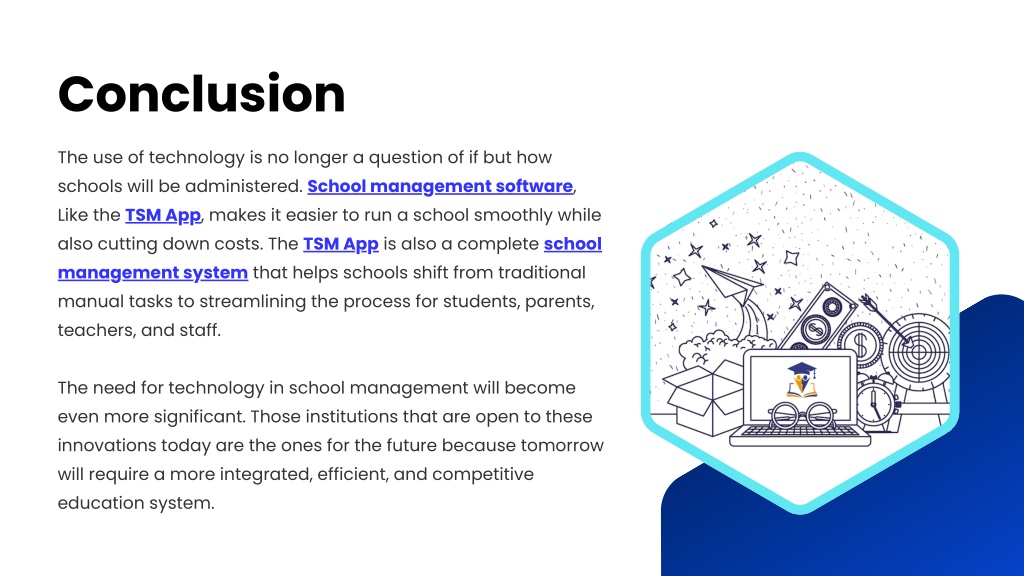 Conclusion

The use of technology is no longer a question of if but how schools will be administered. School management software, Like the TSM App, makes it easier to run a school smoothly while also cutting down costs. The TSM App is also a complete school management system that helps schools shift from traditional manual tasks to streamlining the process for students, parents, teachers, and staff.

The need for technology in school management will become even more significant. Those institutions that are open to these innovations today are the ones for the future because tomorrow will require a more integrated, efficient, and competitive education system.